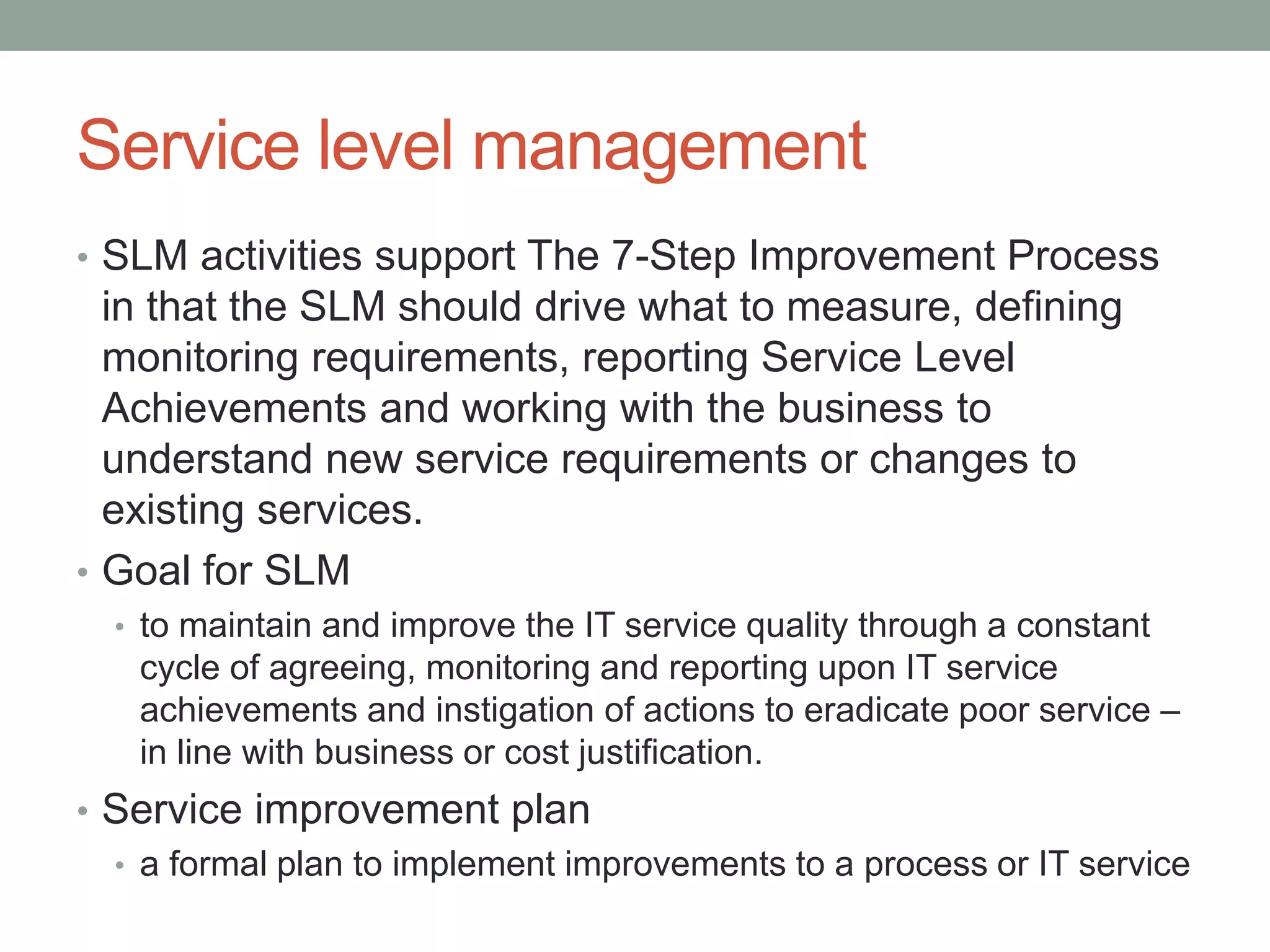 Service level management

• SLM activities support The 7-Step Improvement Process in that the SLM should drive what to measure, defining monitoring requirements, reporting Service Level Achievements and working with the business to understand new service requirements or changes to existing services.
• Goal for SLM
  • to maintain and improve the IT service quality through a constant cycle of agreeing, monitoring and reporting upon IT service achievements and instigation of actions to eradicate poor service – in line with business or cost justification.
• Service improvement plan
  • a formal plan to implement improvements to a process or IT service